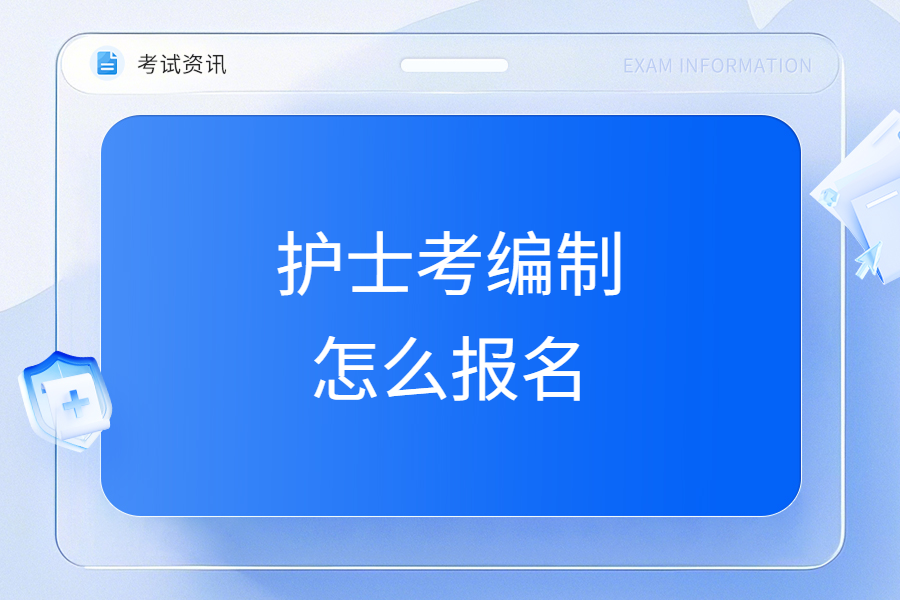 考试资讯

EXAM INFORMATION

护士考编制
怎么报名